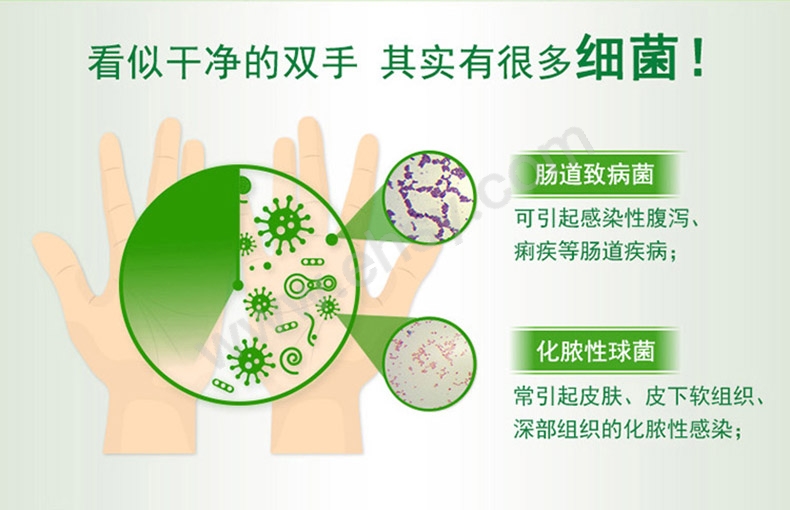 看似干净的双手 其实有很多细菌！

肠道致病菌

可引起感染性腹泻、痢疾等肠道疾病；

化脓性球菌

常引起皮肤、皮下软组织、深部组织的化脓性感染；

www.ehsy.com